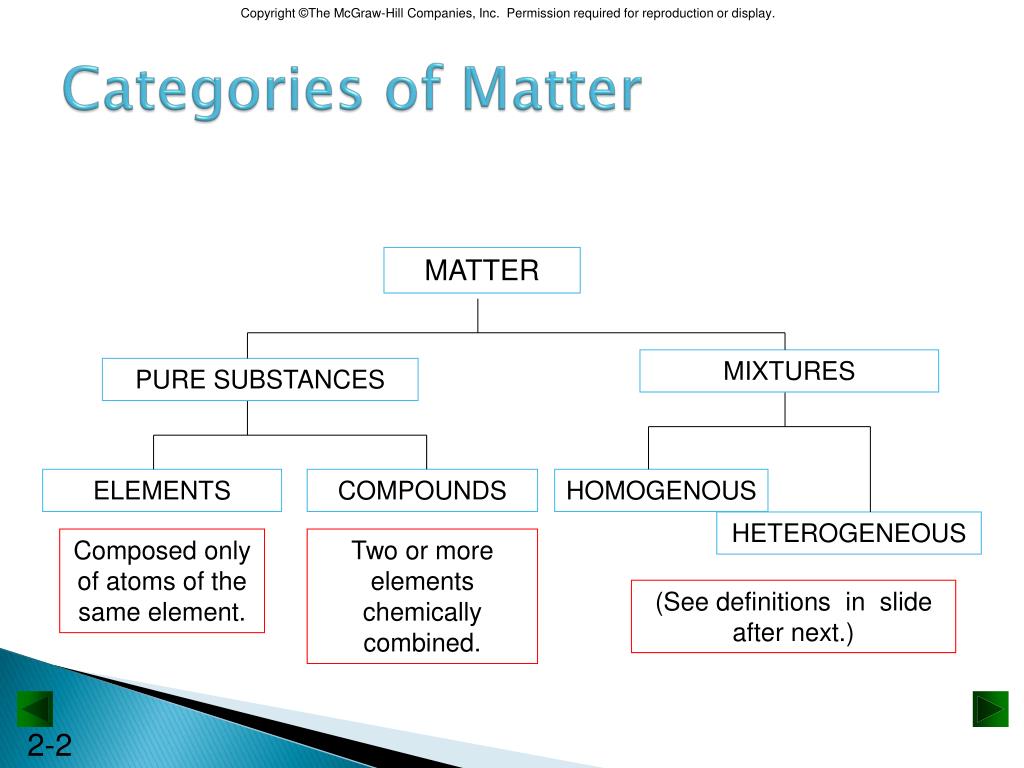 Copyright ©The McGraw-Hill Companies, Inc. Permission required for reproduction or display.

Categories of Matter

MATTER

PURE SUBSTANCES

MIXTURES

ELEMENTS

COMPOUNDS

HOMOGENOUS

HETEROGENEOUS

Composed only of atoms of the same element.

Two or more elements chemically combined.

(See definitions in slide after next.)

2-2